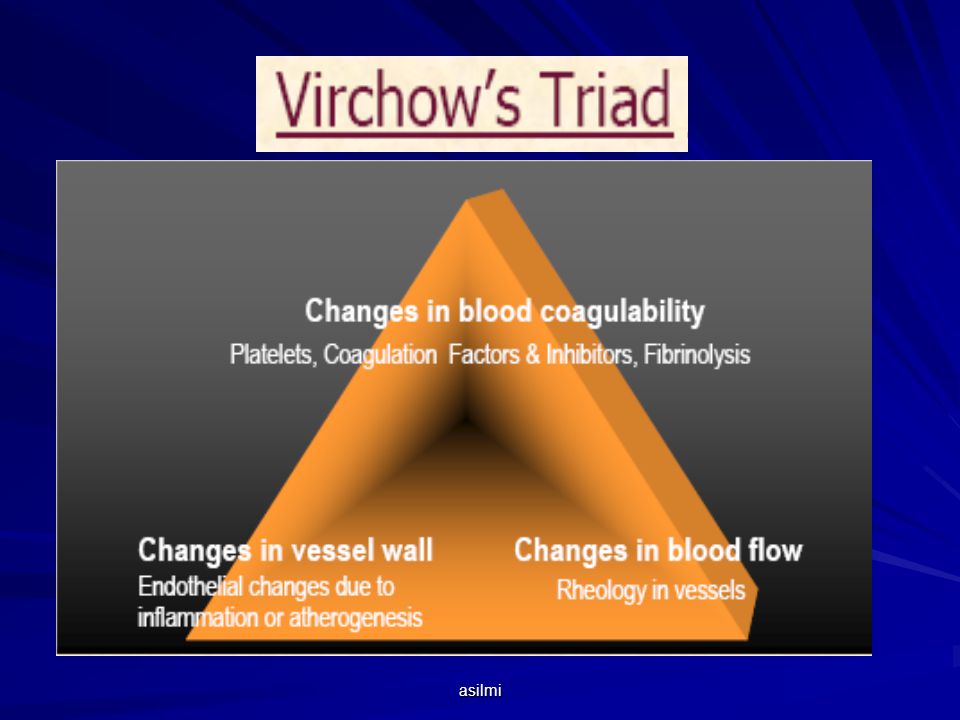 Virchow's Triad

Changes in blood coagulability
Platelets, Coagulation Factors & Inhibitors, Fibrinolysis

Changes in vessel wall
Endothelial changes due to inflammation or atherogenesis

Changes in blood flow
Rheology in vessels

asilmi